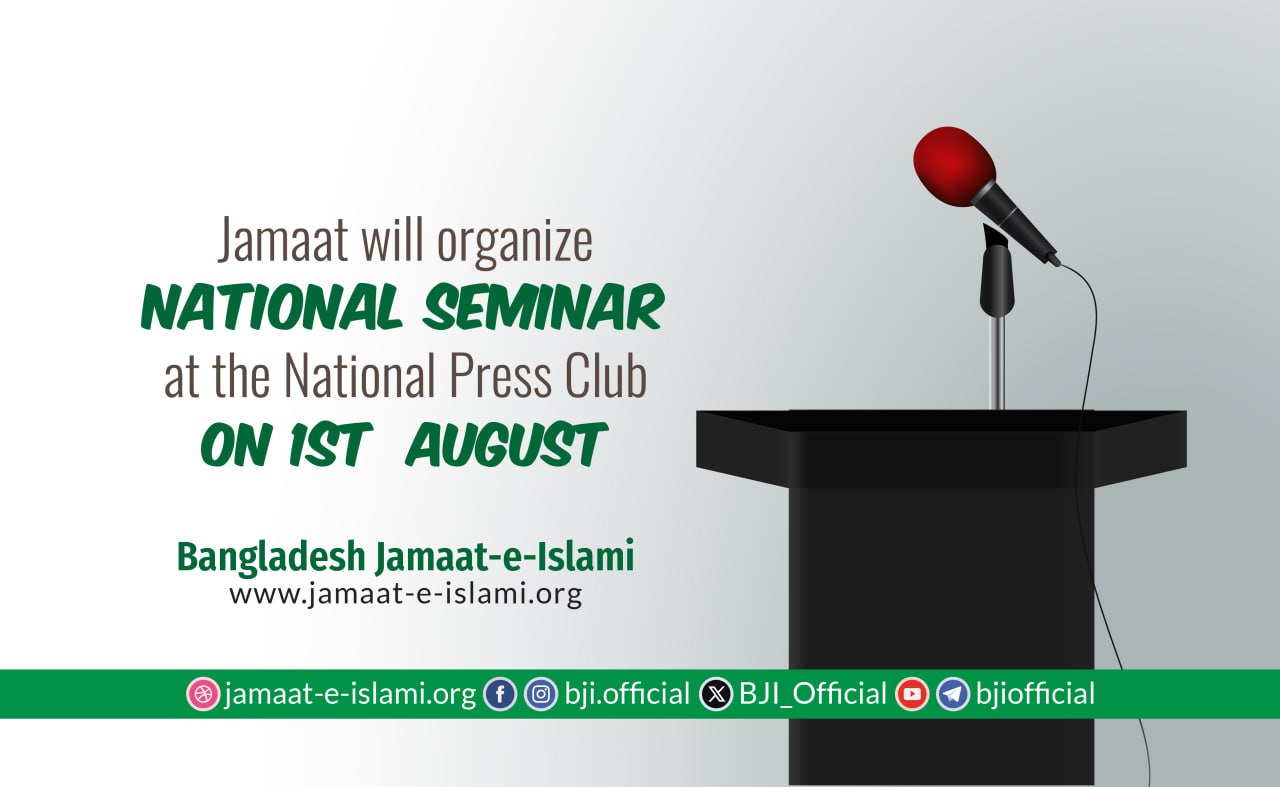 Jamaat will organize
NATIONAL SEMINAR
at the National Press Club
ON 1ST AUGUST

Bangladesh Jamaat-e-Islami
www.jamaat-e-islami.org

jamaat-e-islami.org bji.official BJI_Official bjiofficial